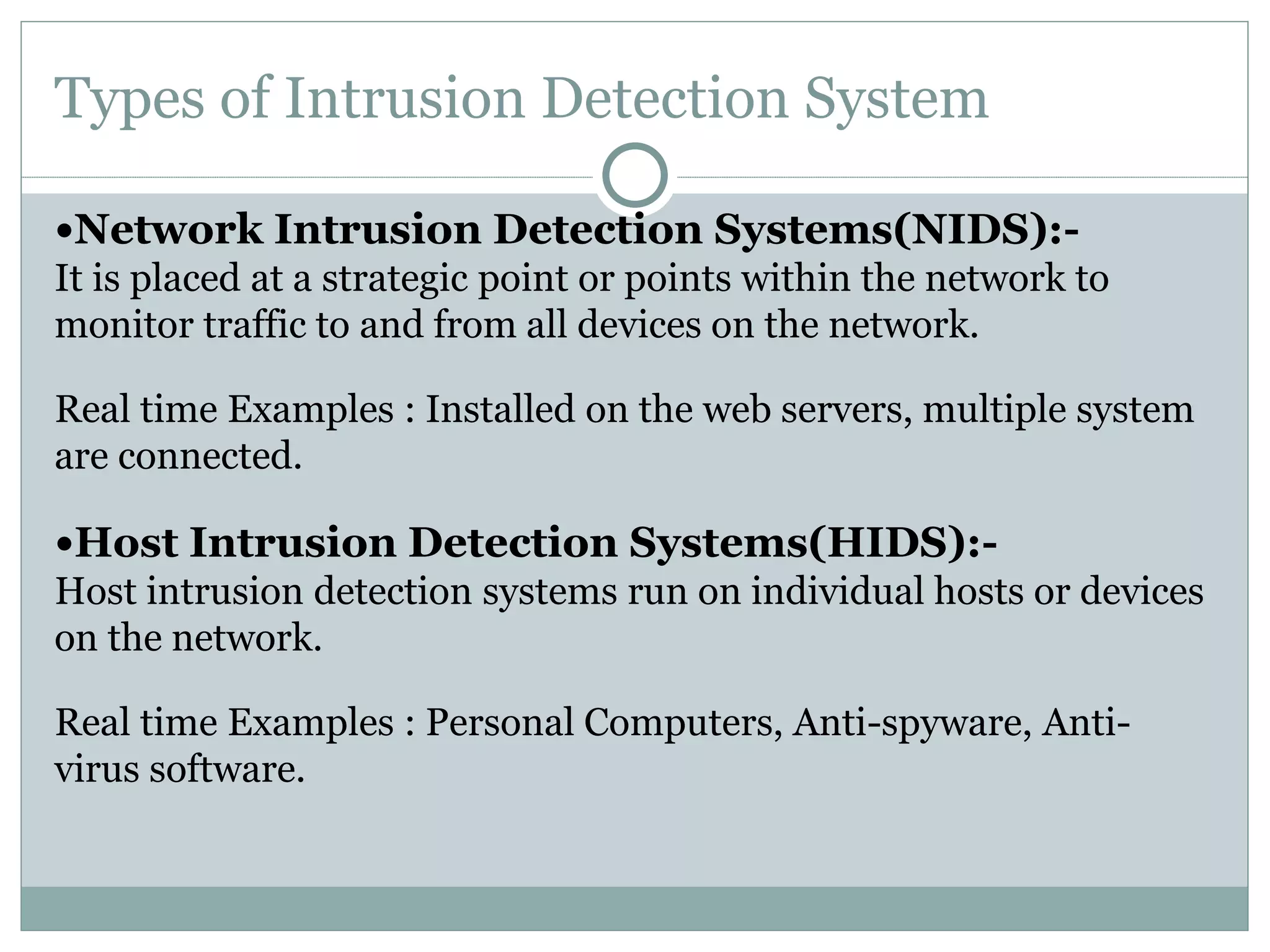 Types of Intrusion Detection System

•Network Intrusion Detection Systems(NIDS):-
It is placed at a strategic point or points within the network to monitor traffic to and from all devices on the network.

Real time Examples : Installed on the web servers, multiple system are connected.

•Host Intrusion Detection Systems(HIDS):-
Host intrusion detection systems run on individual hosts or devices on the network.

Real time Examples : Personal Computers, Anti-spyware, Anti-virus software.